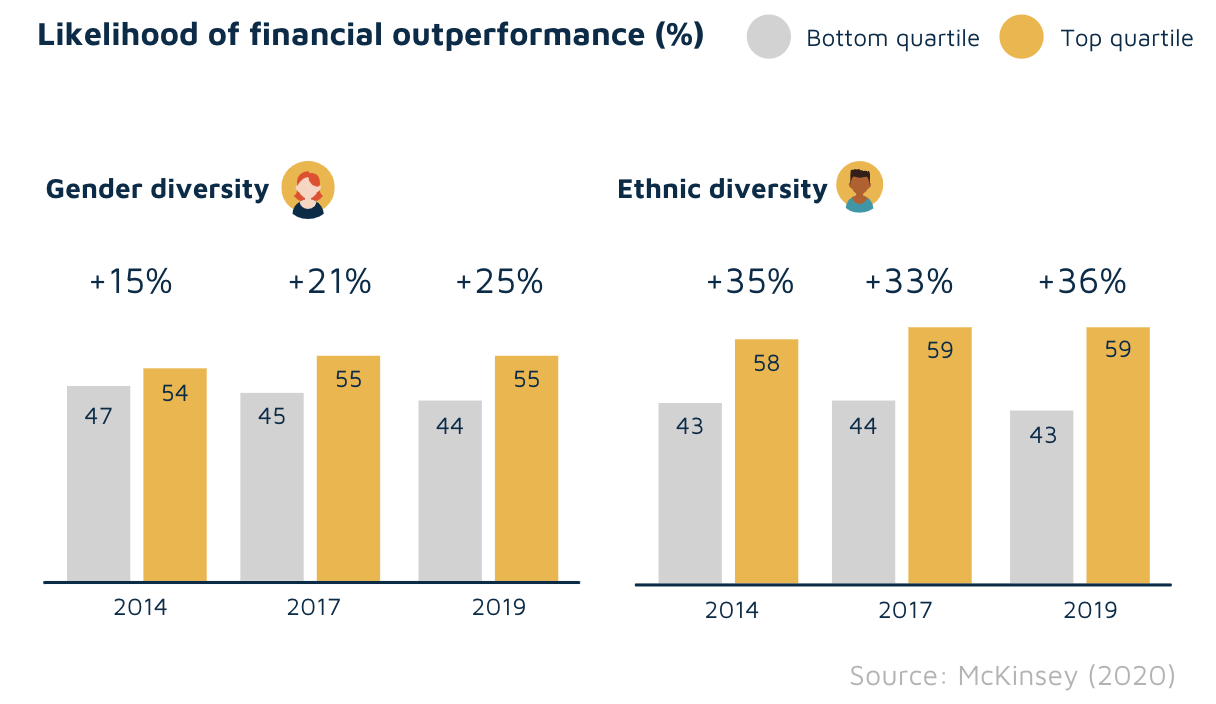 Likelihood of financial outperformance (%)

Bottom quartile

Top quartile

Gender diversity

+15%

+21%

+25%

47

54

45

55

44

55

2014

2017

2019

Ethnic diversity

+35%

+33%

+36%

43

58

44

59

43

59

2014

2017

2019

Source: McKinsey (2020)